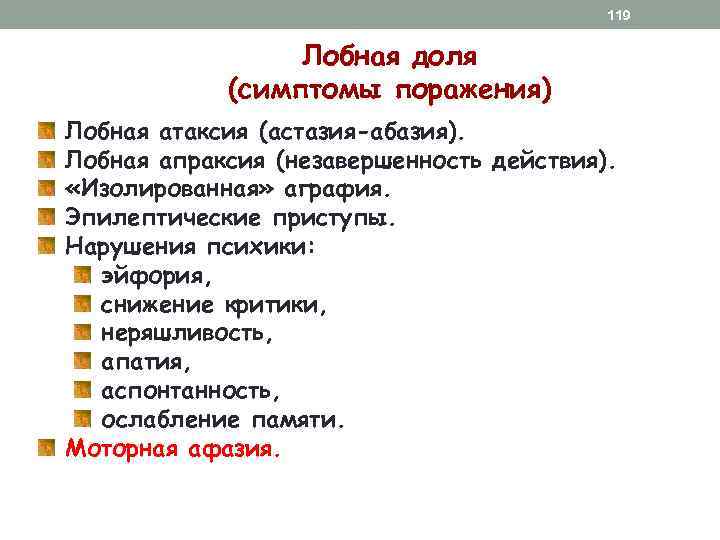 119

Лобная доля
(симптомы поражения)

Лобная атаксия (астазия-абазия).
Лобная апраксия (незавершенность действия).
«Изолированная» аграфия.
Эпилептические приступы.
Нарушения психики:
эйфория,
снижение критики,
неряшливость,
апатия,
аспонтанность,
ослабление памяти.
Моторная афазия.